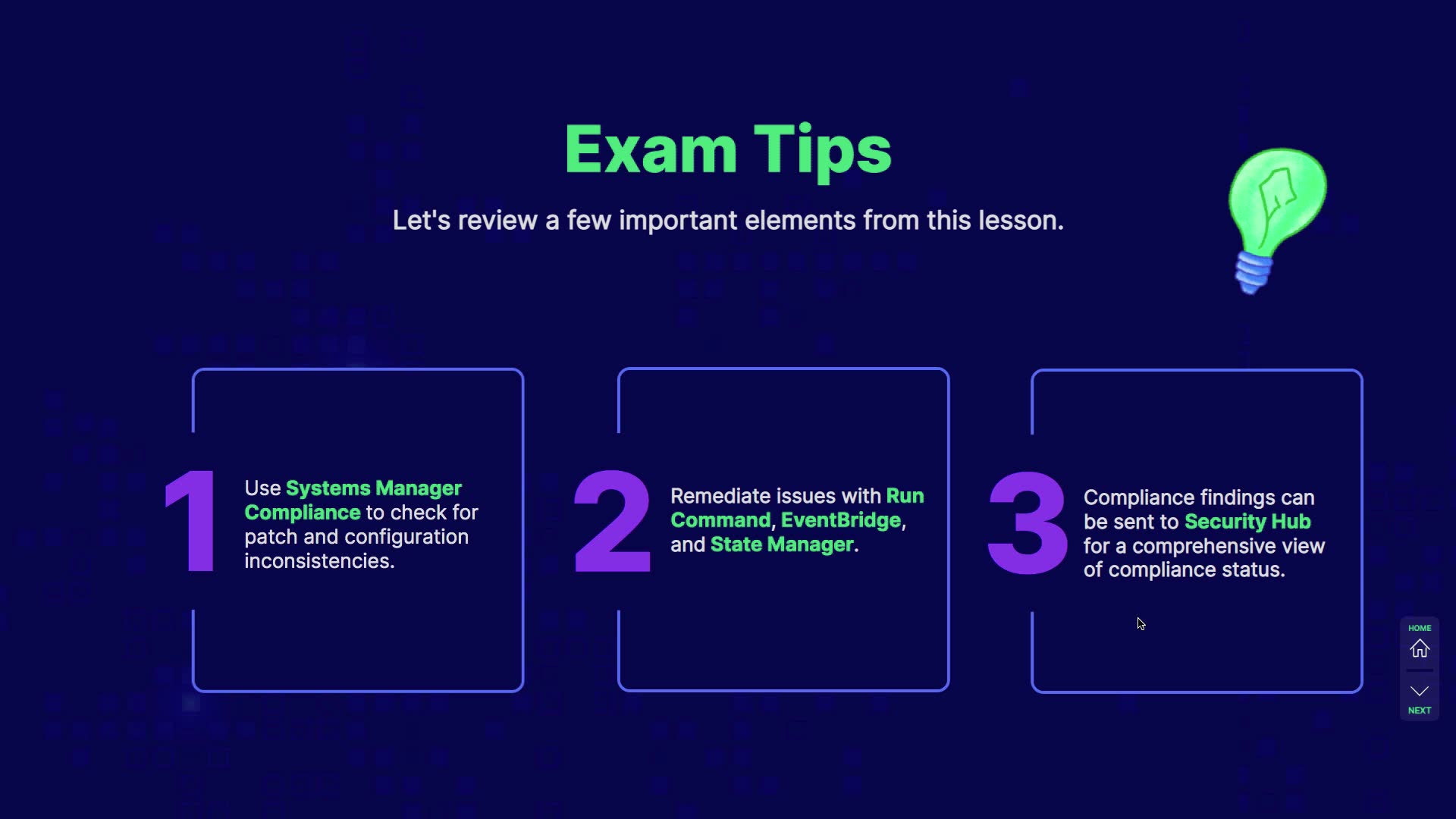 Exam Tips

Let's review a few important elements from this lesson.

1 Use Systems Manager Compliance to check for patch and configuration inconsistencies.

2 Remediate issues with Run Command, EventBridge, and State Manager.

3 Compliance findings can be sent to Security Hub for a comprehensive view of compliance status.

HOME

NEXT